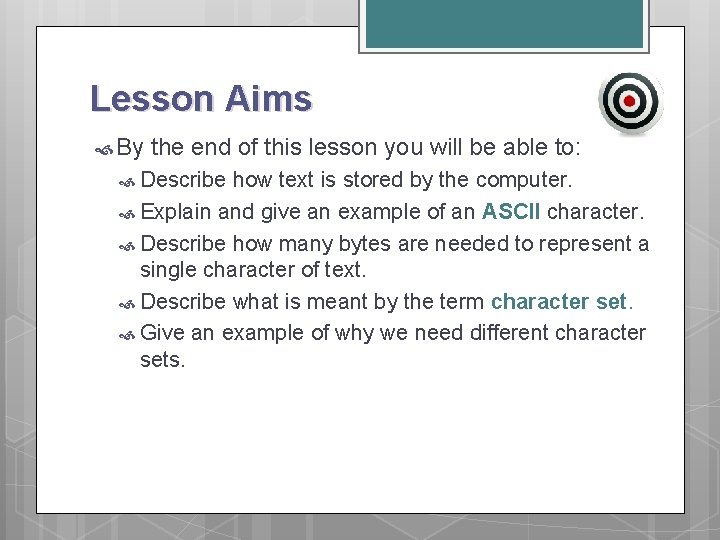 Lesson Aims

By the end of this lesson you will be able to:

Describe how text is stored by the computer.

Explain and give an example of an ASCII character.

Describe how many bytes are needed to represent a single character of text.

Describe what is meant by the term character set.

Give an example of why we need different character sets.